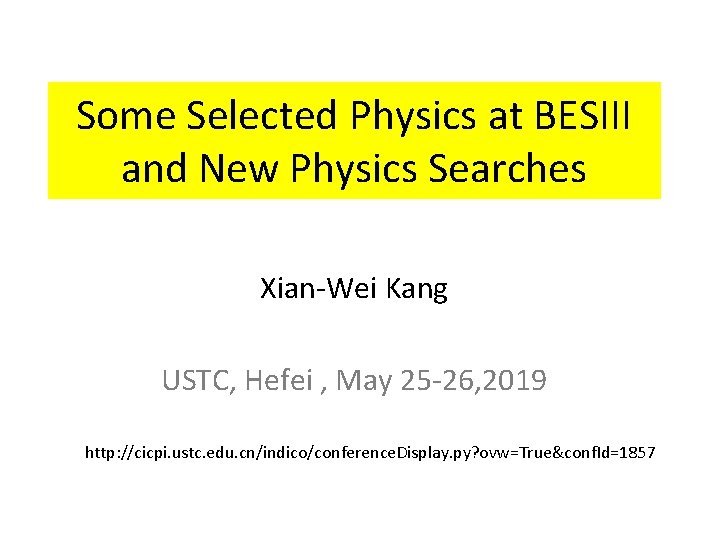 Some Selected Physics at BESIII and New Physics Searches

Xian-Wei Kang

USTC, Hefei , May 25-26,2019

http://cicpi.ustc.edu.cn/indico/conferenceDisplay.py?ovw=True&confId=1857